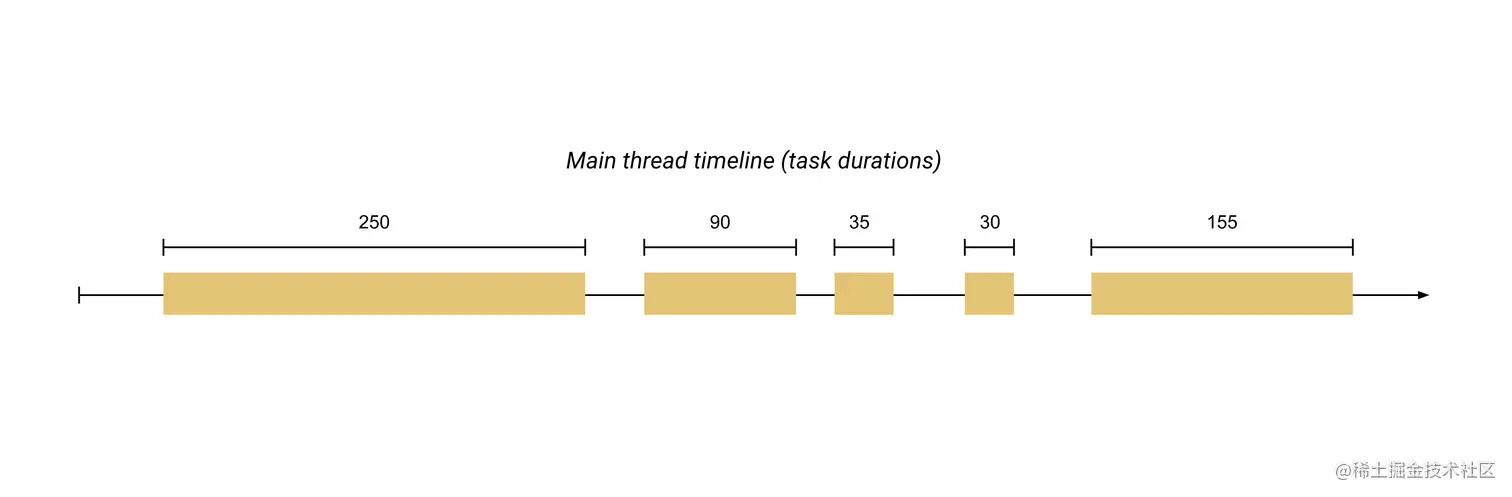 Main thread timeline (task durations)

250

90

35

30

155

@稀土掘金技术社区